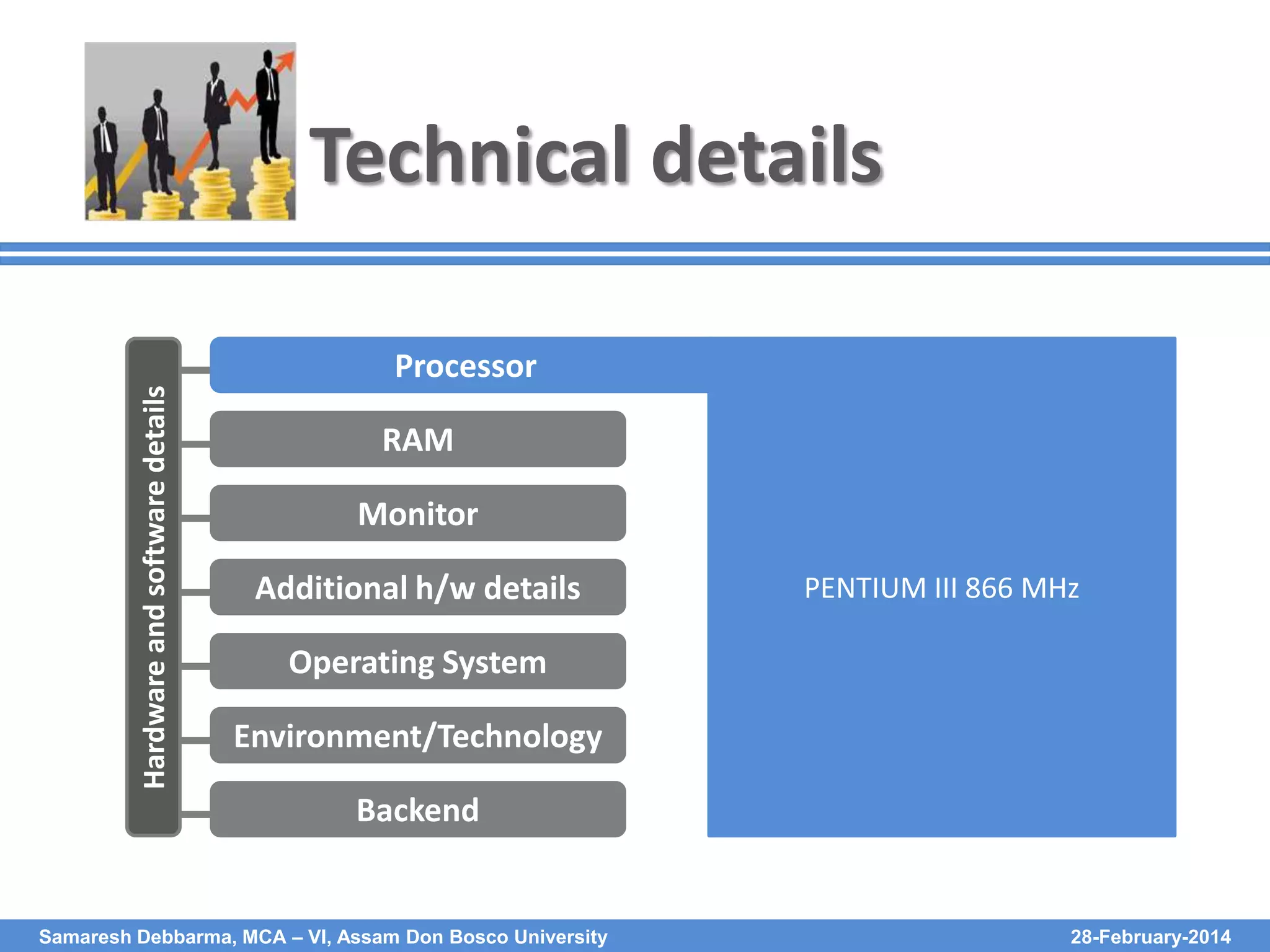 Technical details

Hardware and software details

Processor

RAM

Monitor

Additional h/w details

Operating System

Environment/Technology

Backend

PENTIUM III 866 MHz

Samaresh Debbarma, MCA – VI, Assam Don Bosco University

28-February-2014